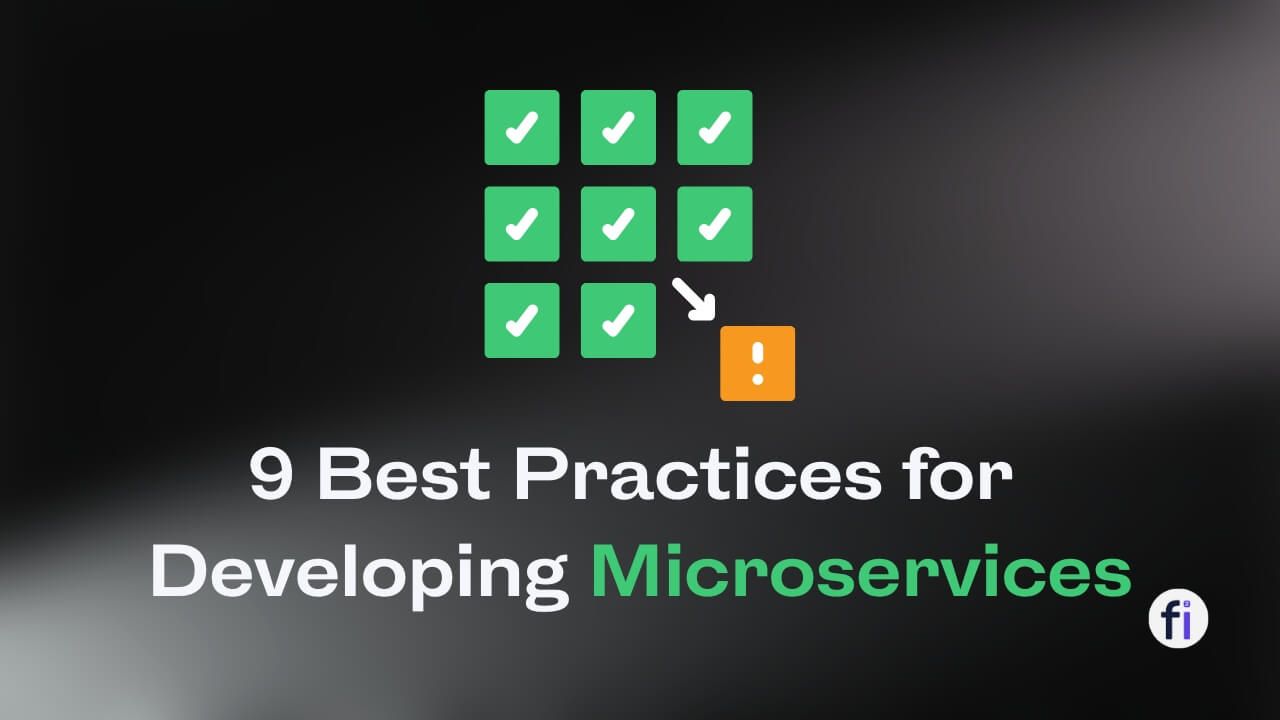 9 Best Practices for Developing Microservices

fi